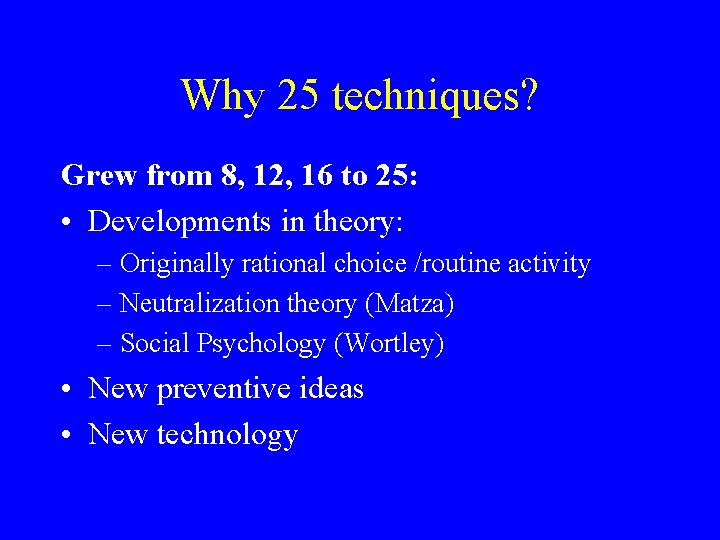 Why 25 techniques?

Grew from 8, 12, 16 to 25:

• Developments in theory:
– Originally rational choice /routine activity
– Neutralization theory (Matza)
– Social Psychology (Wortley)
• New preventive ideas
• New technology